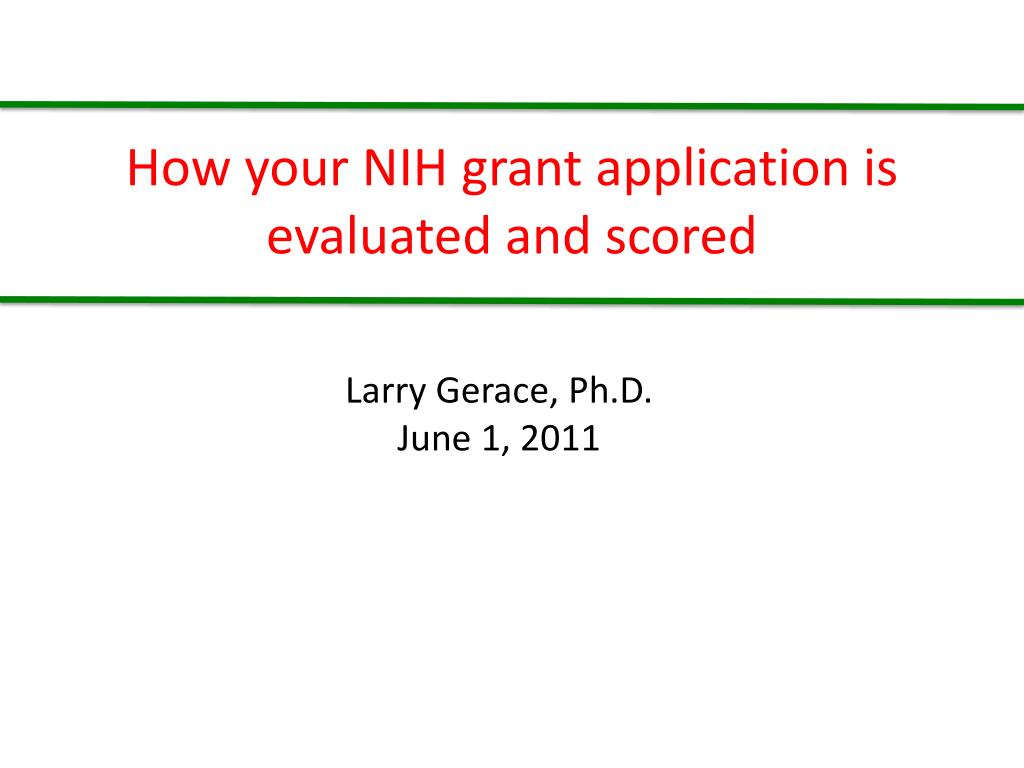 How your NIH grant application is evaluated and scored

Larry Gerace, Ph.D.
June 1, 2011